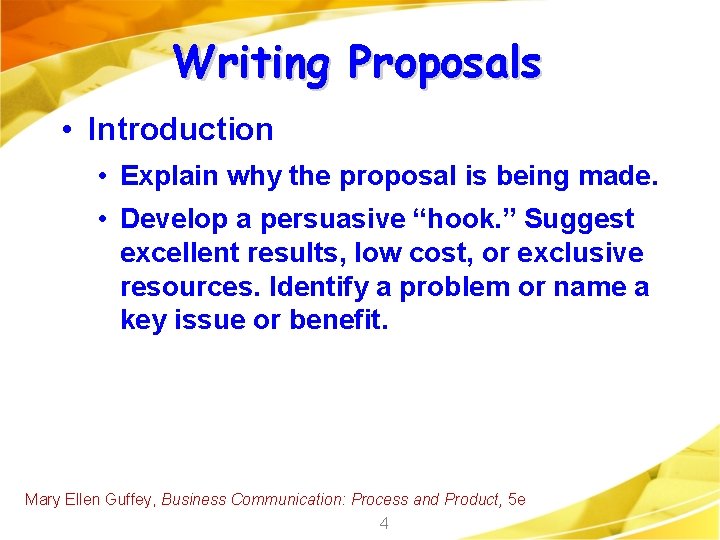 Writing Proposals

• Introduction

• Explain why the proposal is being made.

• Develop a persuasive “hook.” Suggest excellent results, low cost, or exclusive resources. Identify a problem or name a key issue or benefit.

Mary Ellen Guffey, Business Communication: Process and Product, 5e

4